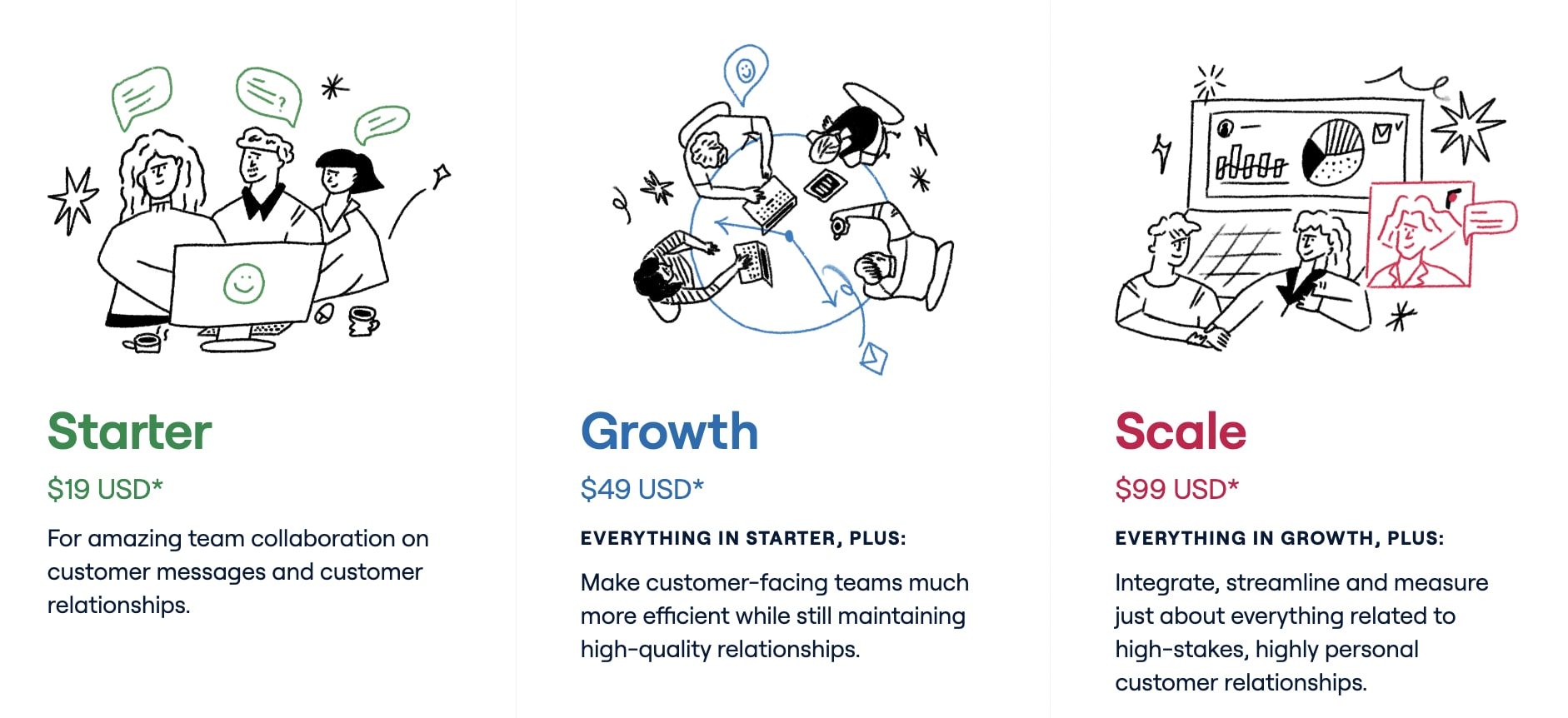 Starter

$19 USD*

For amazing team collaboration on customer messages and customer relationships.

Growth

$49 USD*

EVERYTHING IN STARTER, PLUS:

Make customer-facing teams much more efficient while still maintaining high-quality relationships.

Scale

$99 USD*

EVERYTHING IN GROWTH, PLUS:

Integrate, streamline and measure just about everything related to high-stakes, highly personal customer relationships.